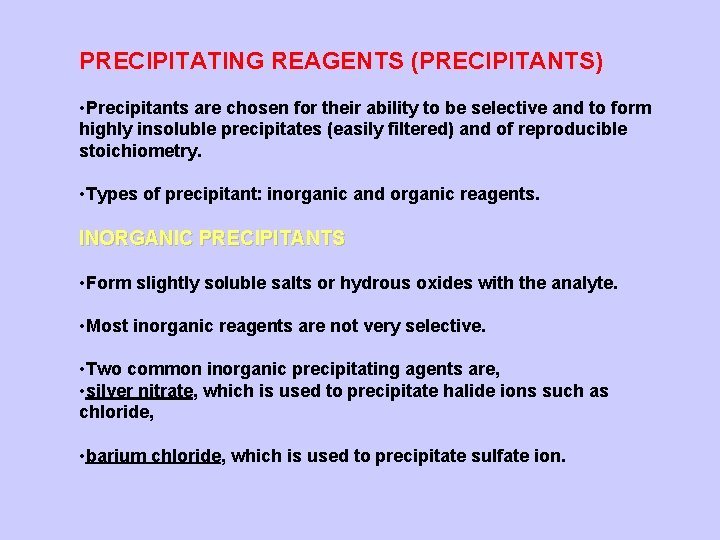 PRECIPITATING REAGENTS (PRECIPITANTS)

•Precipitants are chosen for their ability to be selective and to form highly insoluble precipitates (easily filtered) and of reproducible stoichiometry.

•Types of precipitant: inorganic and organic reagents.

INORGANIC PRECIPITANTS

•Form slightly soluble salts or hydrous oxides with the analyte.

•Most inorganic reagents are not very selective.

•Two common inorganic precipitating agents are,
•silver nitrate, which is used to precipitate halide ions such as chloride,

•barium chloride, which is used to precipitate sulfate ion.